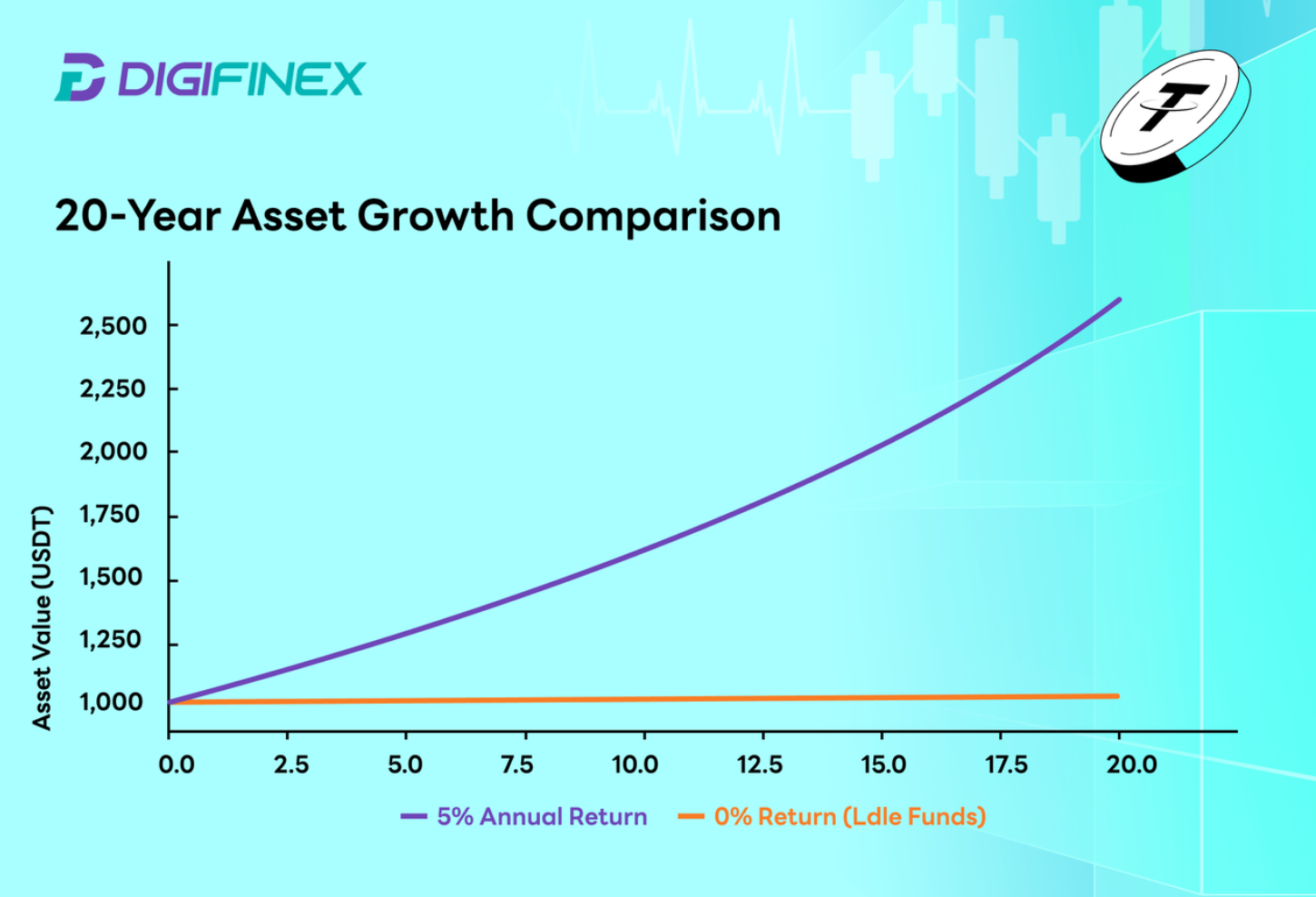 DIGIFINEX

20-Year Asset Growth Comparison

Asset Value (USDT)

2,500
2,250
2,000
1,750
1,500
1,250
1,000

0.0 2.5 5.0 7.5 10.0 12.5 15.0 17.5 20.0

5% Annual Return
0% Return (Ldle Funds)